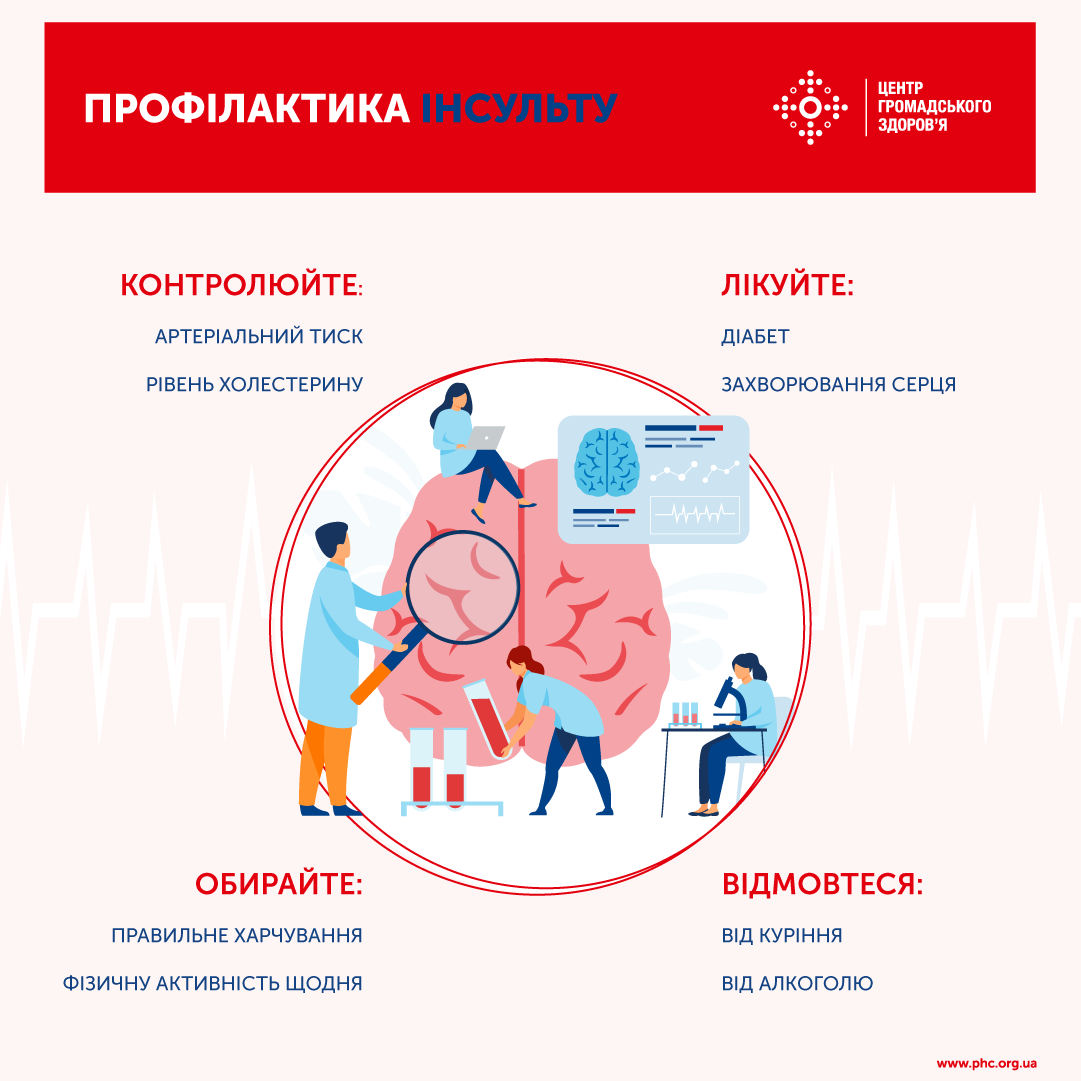 ПРОФІЛАКТИКА ІНСУЛЬТУ

ЦЕНТР ГРОМАДСЬКОГО ЗДОРОВ'Я

КОНТРОЛЮЙТЕ:

АРТЕРІАЛЬНИЙ ТИСК

РІВЕНЬ ХОЛЕСТЕРИНУ

ЛІКУЙТЕ:

ДІАБЕТ

ЗАХВОРЮВАННЯ СЕРЦЯ

ОБИРАЙТЕ:

ПРАВИЛЬНЕ ХАРЧУВАННЯ

ФІЗИЧНУ АКТИВНІСТЬ ЩОДНЯ

ВІДМОВТЕСЯ:

ВІД КУРІННЯ

ВІД АЛКОГОЛЮ

www.phc.org.ua